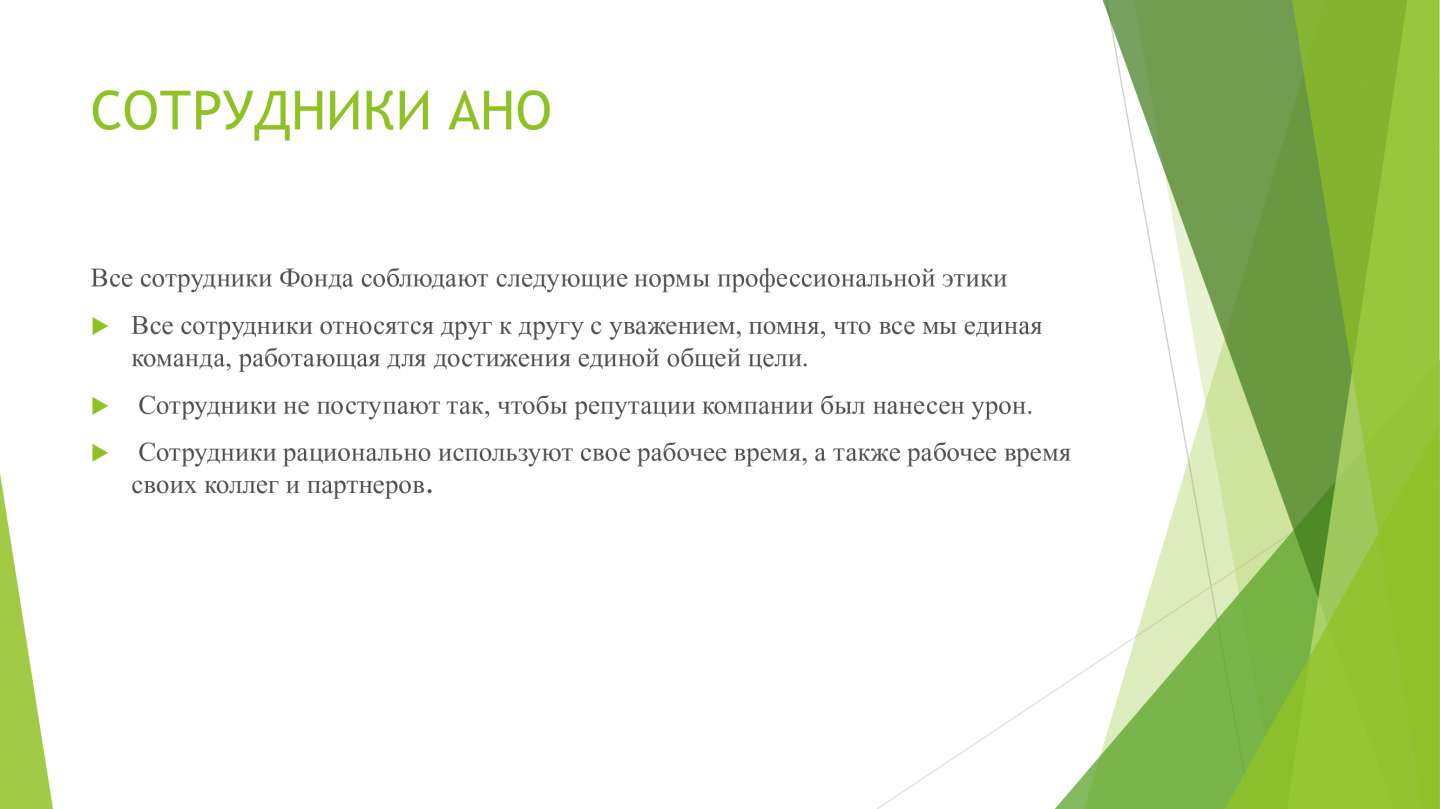 СОТРУДНИКИ АНО

Все сотрудники Фонда соблюдают следующие нормы профессиональной этики

Все сотрудники относятся друг к другу с уважением, помня, что все мы единая команда, работающая для достижения единой общей цели.

Сотрудники не поступают так, чтобы репутации компании был нанесен урон.

Сотрудники рационально используют свое рабочее время, а также рабочее время своих коллег и партнеров.